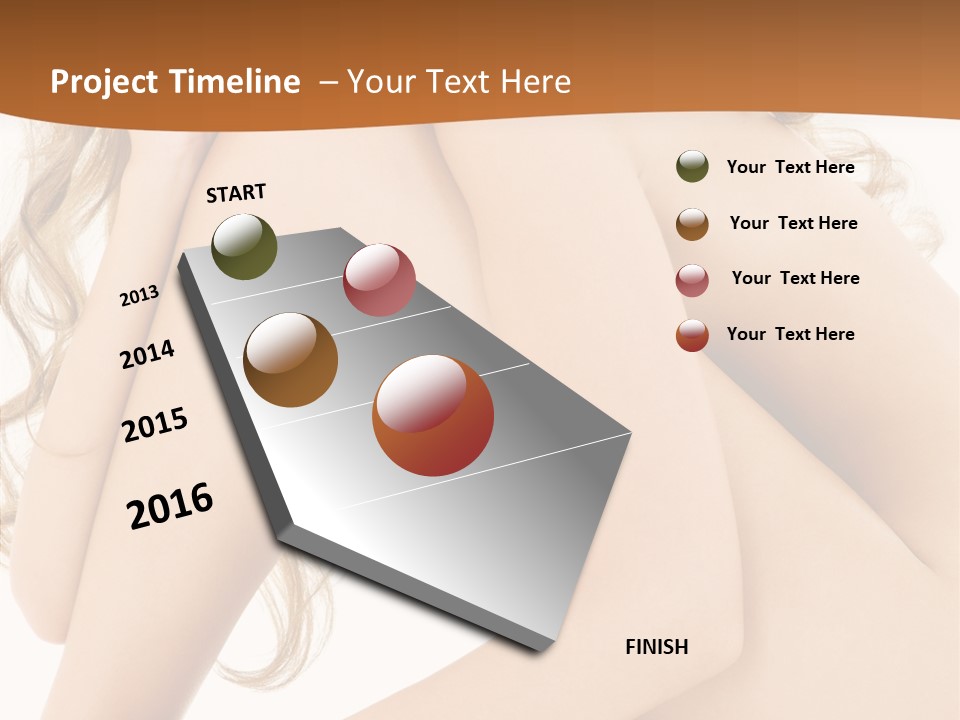 Project Timeline – Your Text Here

START

2013

2014

2015

2016

FINISH

Your Text Here

Your Text Here

Your Text Here

Your Text Here